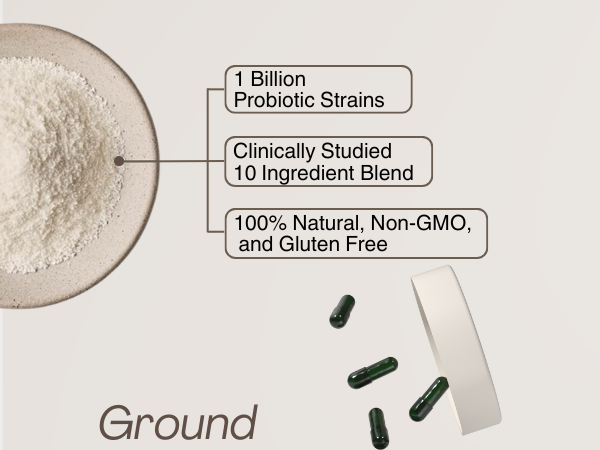 1 Billion
Probiotic Strains

Clinically Studied
10 Ingredient Blend

100% Natural, Non-GMO, and Gluten Free

Ground